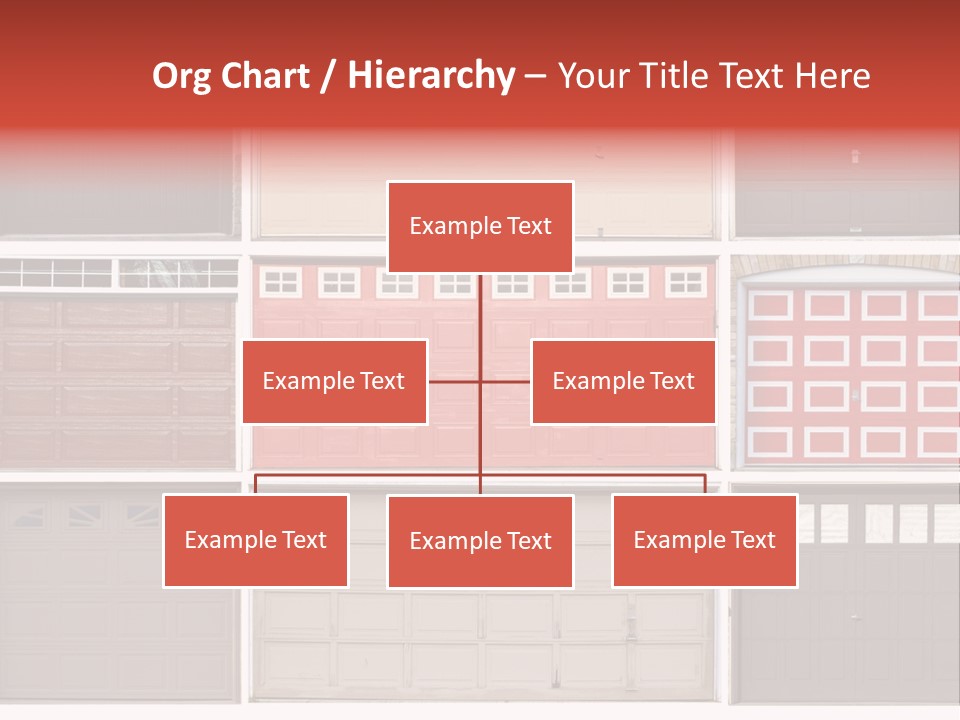 Org Chart / Hierarchy – Your Title Text Here

Example Text

Example Text

Example Text

Example Text

Example Text

Example Text